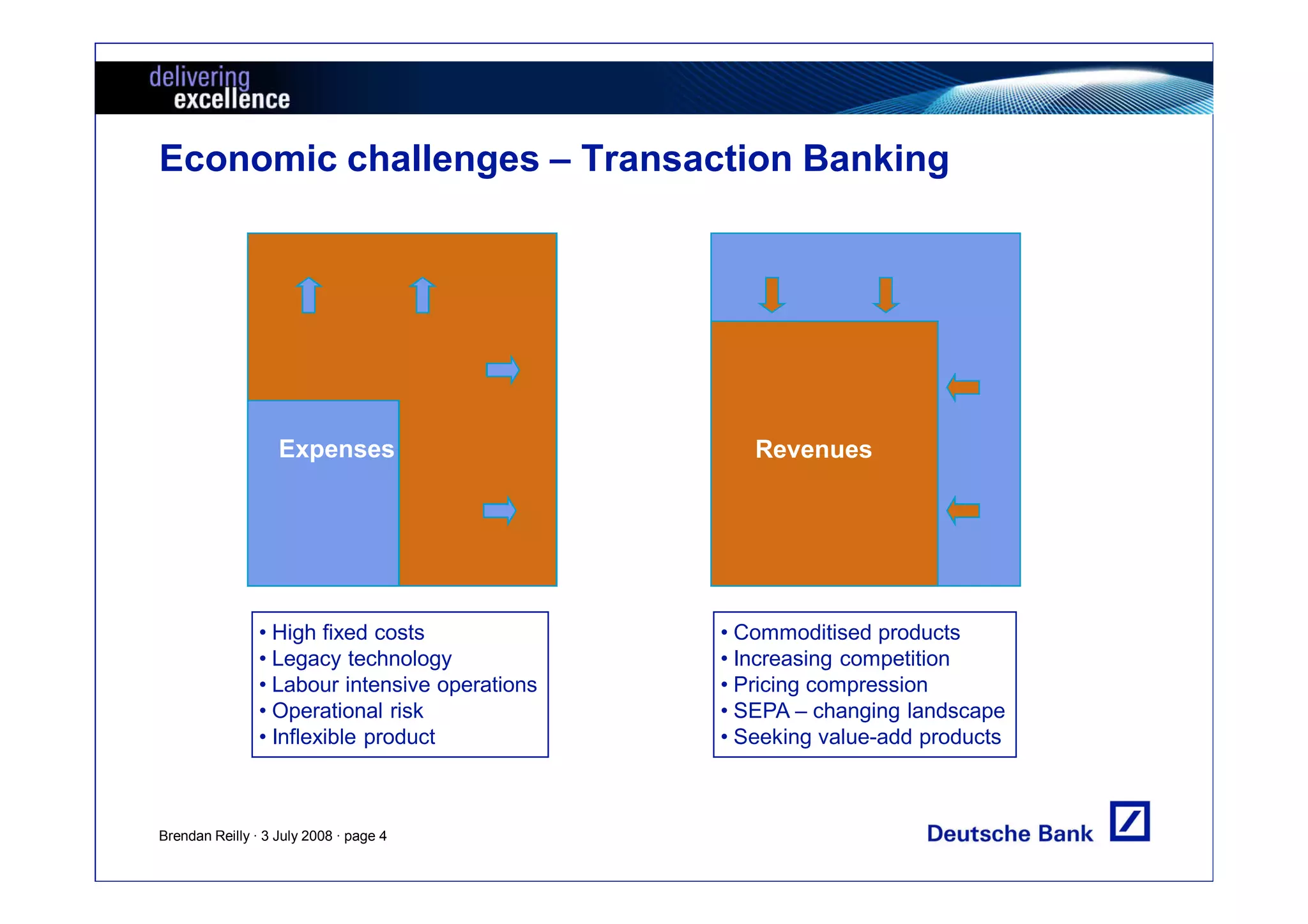 delivering excellence

Economic challenges – Transaction Banking

Expenses

Revenues

• High fixed costs
• Legacy technology
• Labour intensive operations
• Operational risk
• Inflexible product

• Commoditised products
• Increasing competition
• Pricing compression
• SEPA – changing landscape
• Seeking value-add products

Brendan Reilly · 3 July 2008 · page 4

Deutsche Bank